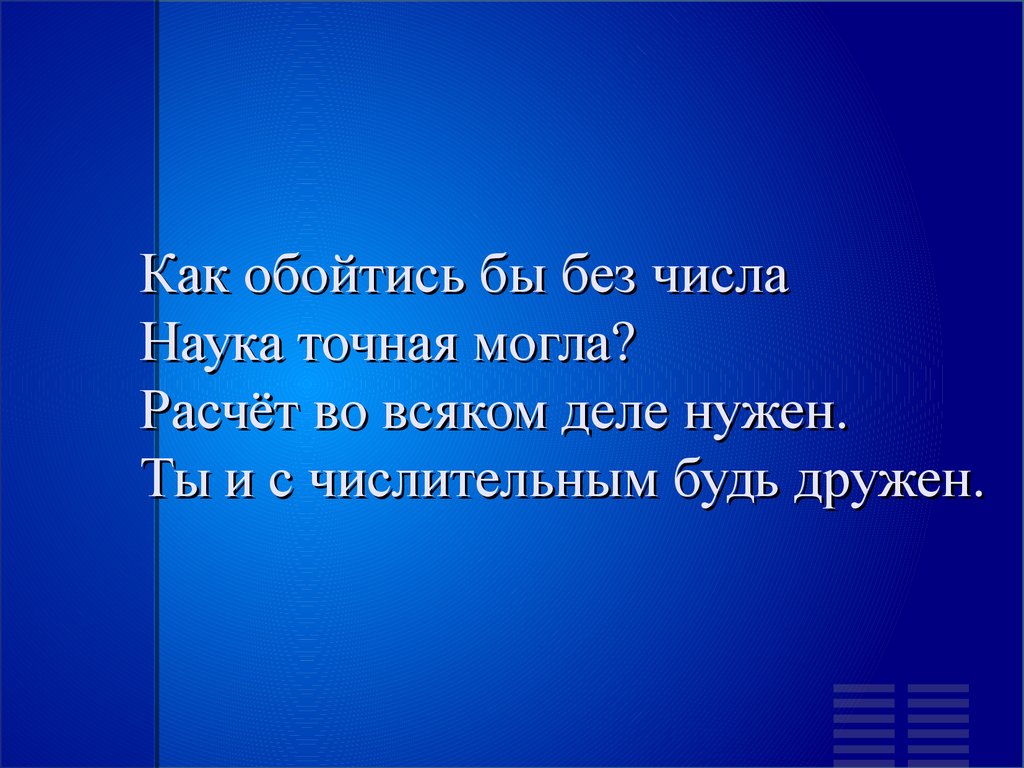 Как обойтись бы без числа
Наука точная могла?
Расчёт во всяком деле нужен.
Ты и с числительным будь дружен.